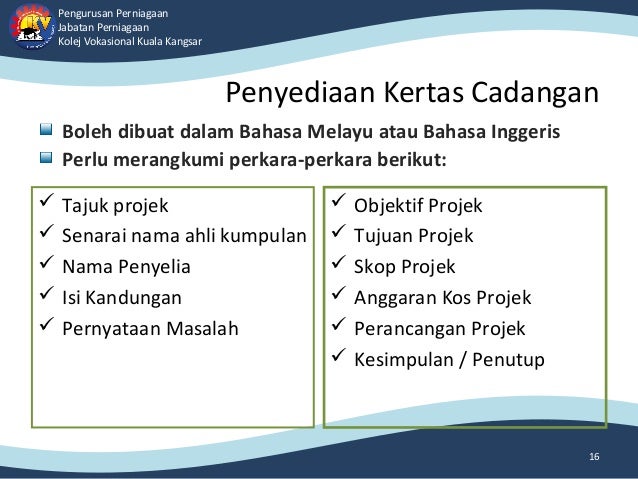 Pengurusan Perniagaan
Jabatan Perniagaan
Kolej Vokasional Kuala Kangsar

Penyediaan Kertas Cadangan

Boleh dibuat dalam Bahasa Melayu atau Bahasa Inggeris
Perlu merangkumi perkara-perkara berikut:

✓ Tajuk projek
✓ Senarai nama ahli kumpulan
✓ Nama Penyelia
✓ Isi Kandungan
✓ Pernyataan Masalah

✓ Objektif Projek
✓ Tujuan Projek
✓ Skop Projek
✓ Anggaran Kos Projek
✓ Perancangan Projek
✓ Kesimpulan / Penutup

16